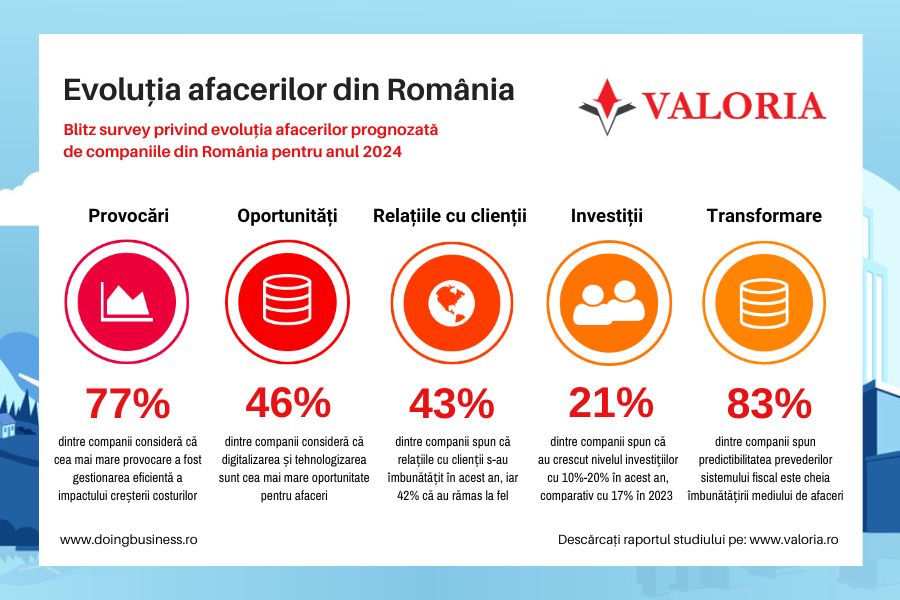 Evoluția afacerilor din România

VALORIA

Blitz survey privind evoluția afacerilor prognozată de companiile din România pentru anul 2024

Provocări

77%

dintre companii consideră că cea mai mare provocare a fost gestionarea eficientă a impactului creșterii costurilor

Oportunități

46%

dintre companii consideră că digitalizarea și tehnologizarea sunt cea mai mare oportunitate pentru afaceri

Relațiile cu clienții

43%

dintre companii spun că relațiile cu clienții s-au îmbunătățit în acest an, iar 42% că au rămas la fel

Investiții

21%

dintre companii spun că au crescut nivelul investițiilor cu 10%-20% în acest an, comparativ cu 17% în 2023

Transformare

83%

dintre companii spun predictibilitatea prevederilor sistemului fiscal este cheia îmbunătățirii mediului de afaceri

www.doingbusiness.ro

Descărcați raportul studiului pe: www.valoria.ro